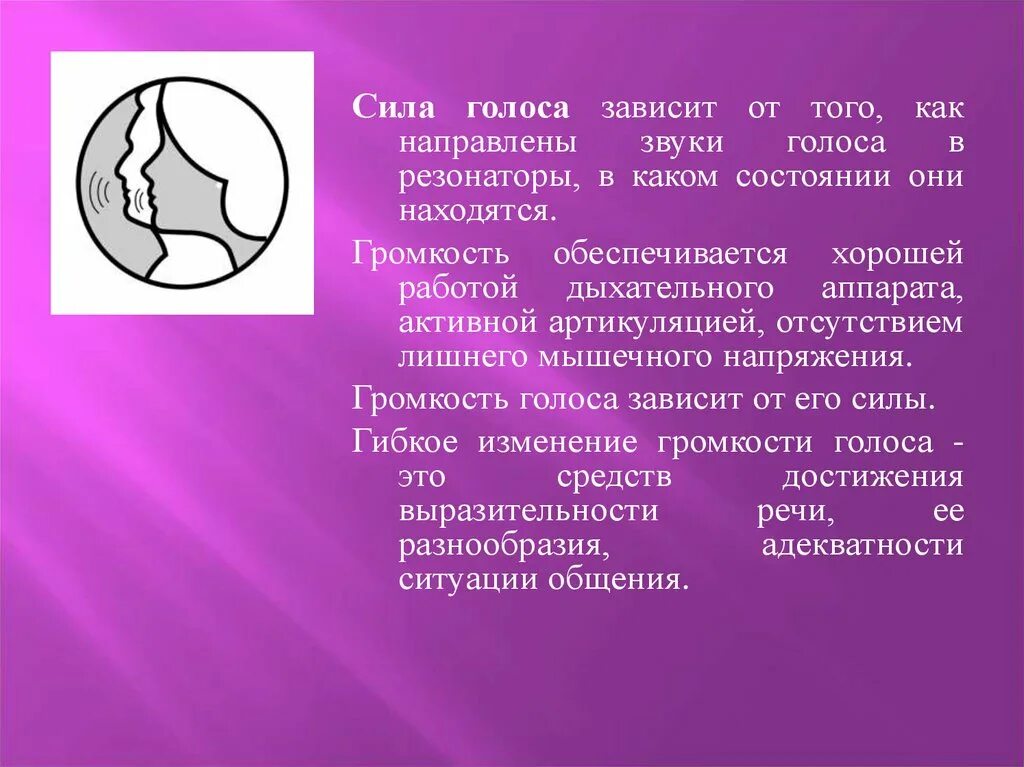 Сила голоса зависит от того, как направлены звуки голоса в резонаторы, в каком состоянии они находятся.

Громкость обеспечивается хорошей работой дыхательного аппарата, активной артикуляцией, отсутствием лишнего мышечного напряжения.

Громкость голоса зависит от его силы.

Гибкое изменение громкости голоса - это средств достижения выразительности речи, ее разнообразия, адекватности ситуации общения.